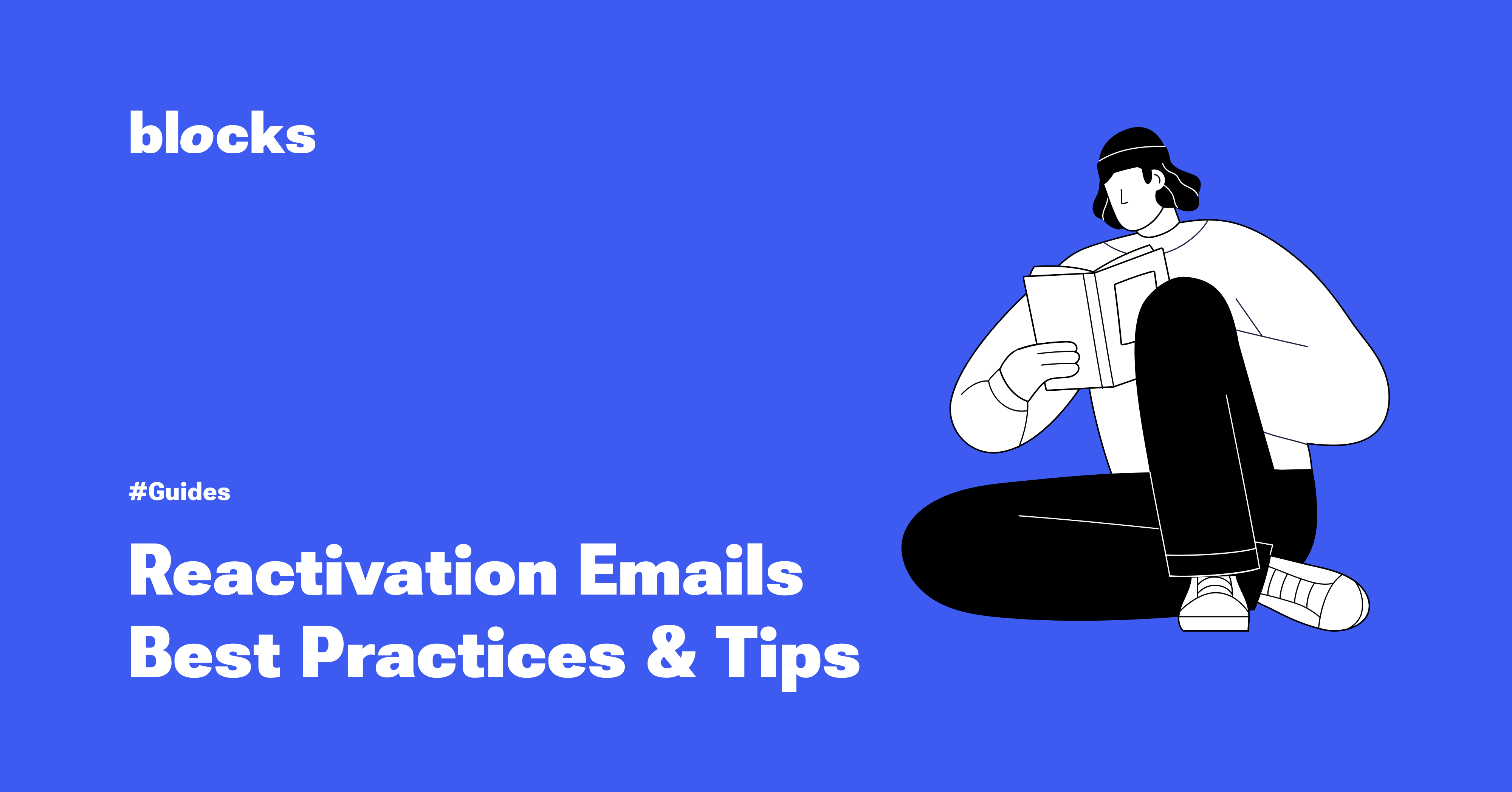 blocks

#Guides

Reactivation Emails Best Practices & Tips